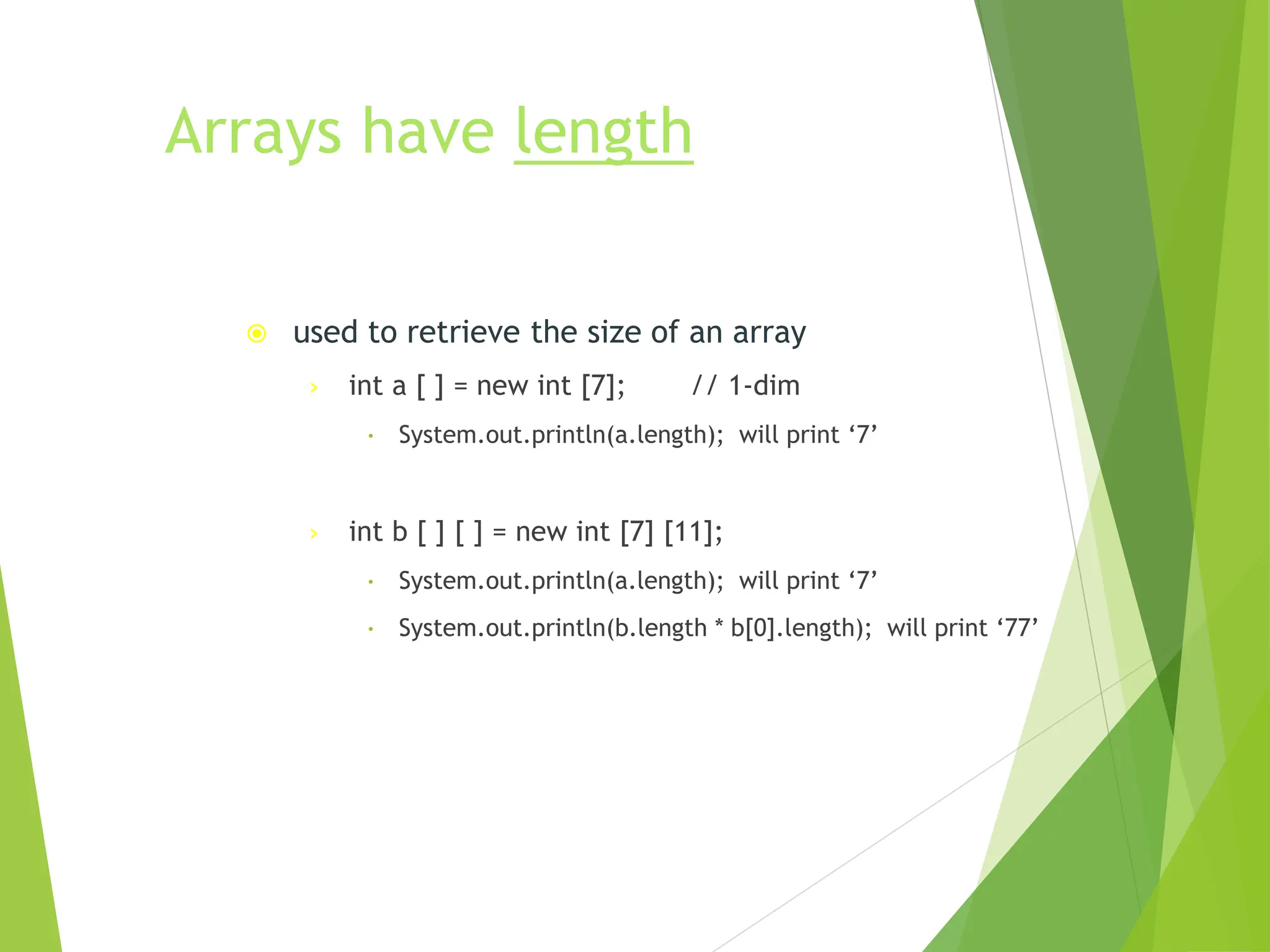 Arrays have length

used to retrieve the size of an array

int a [ ] = new int [7]; // 1-dim

System.out.println(a.length); will print ‘7’

int b [ ] [ ] = new int [7] [11];

System.out.println(a.length); will print ‘7’

System.out.println(b.length * b[0].length); will print ‘77’